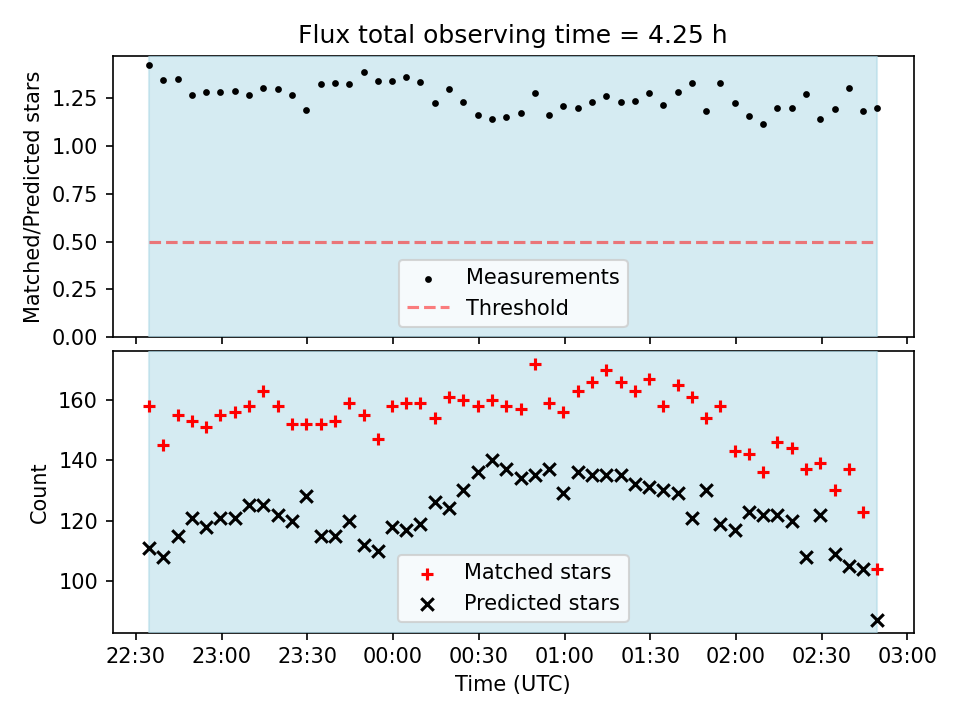 Flux total observing time = 4.25 h

Matched/Predicted stars

1.25
1.00
0.75
0.50
0.25
0.00

Measurements
Threshold

Count

160
140
120
100

Matched stars
Predicted stars

22:30 23:00 23:30 00:00 00:30 01:00 01:30 02:00 02:30 03:00
Time (UTC)